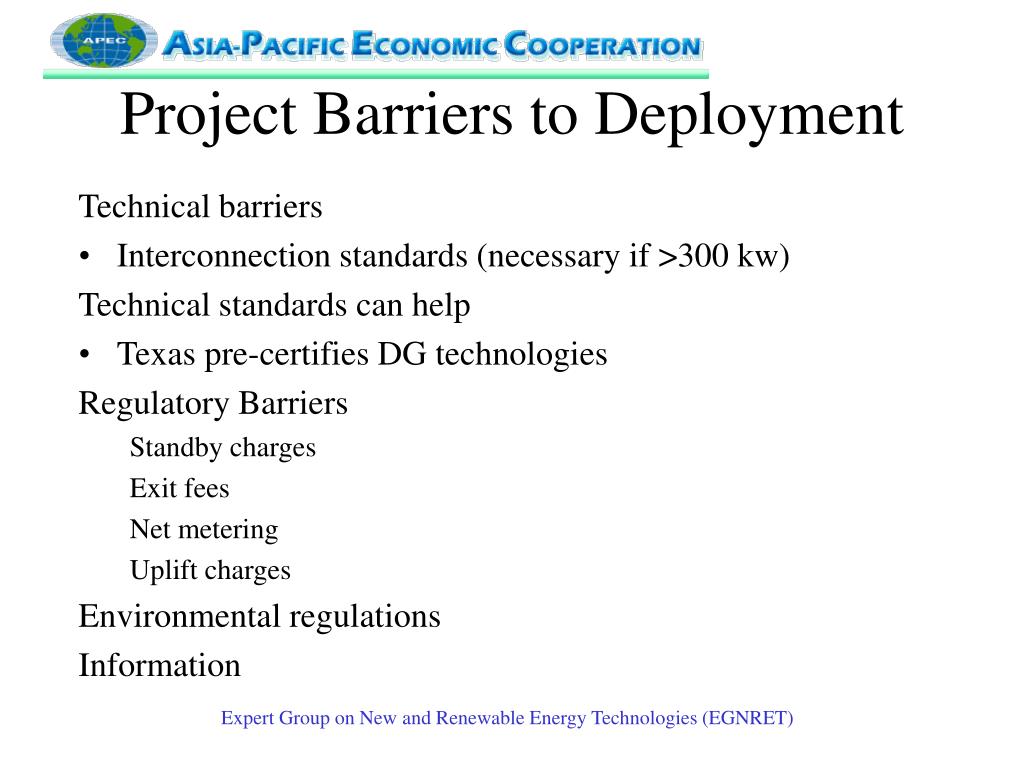 APEC
ASIA-PACIFIC ECONOMIC COOPERATION

Project Barriers to Deployment

Technical barriers
• Interconnection standards (necessary if >300 kw)
Technical standards can help
• Texas pre-certifies DG technologies
Regulatory Barriers
Standby charges
Exit fees
Net metering
Uplift charges
Environmental regulations
Information

Expert Group on New and Renewable Energy Technologies (EGNRET)